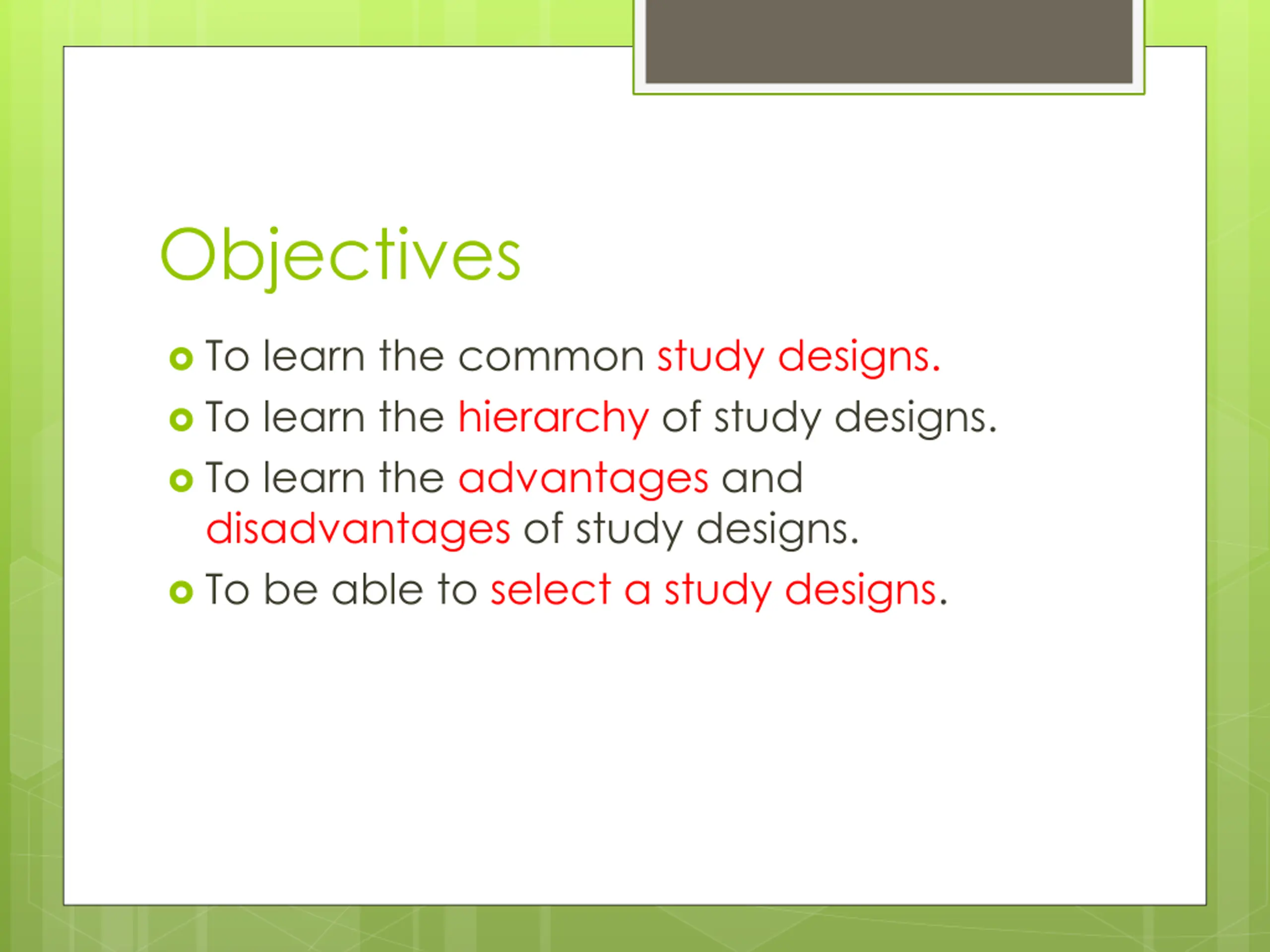 Objectives

To learn the common study designs.
To learn the hierarchy of study designs.
To learn the advantages and disadvantages of study designs.
To be able to select a study designs.